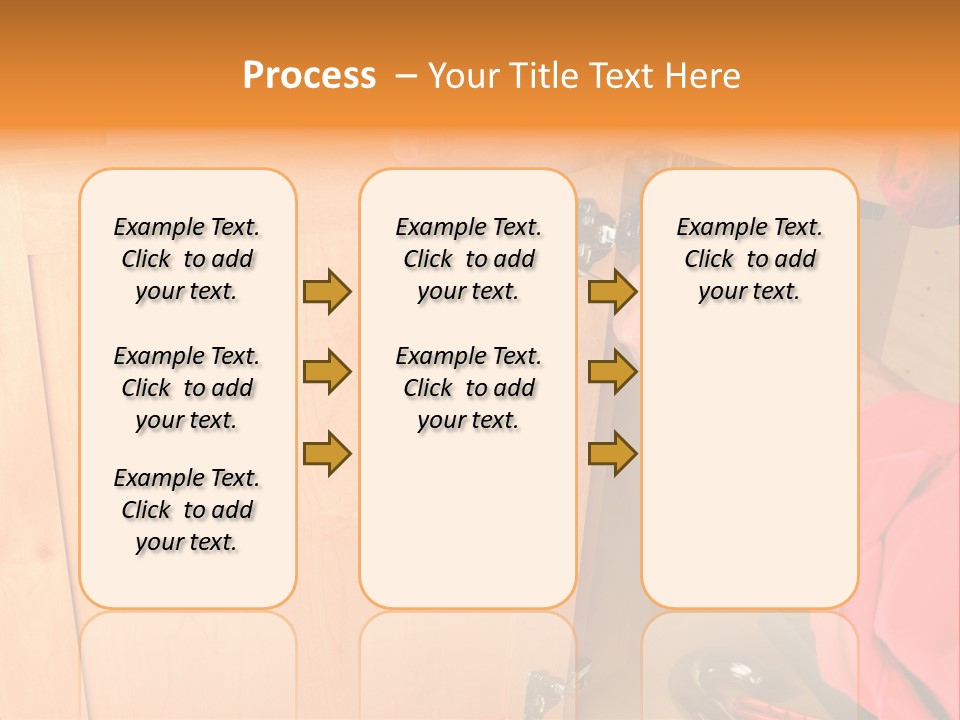 Process – Your Title Text Here

Example Text. Click to add your text.

Example Text. Click to add your text.

Example Text. Click to add your text.

Example Text. Click to add your text.

Example Text. Click to add your text.

Example Text. Click to add your text.